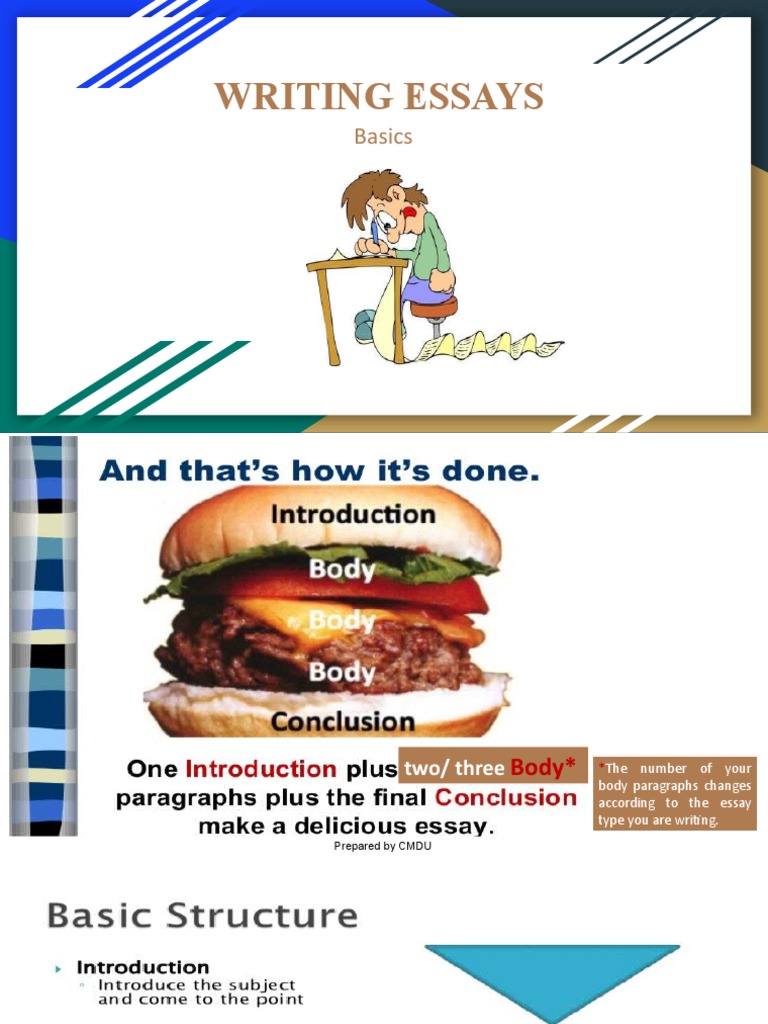 WRITING ESSAYS

Basics

And that's how it's done.

Introduction

Body

Body

Body

Conclusion

One Introduction plus two/ three Body* paragraphs plus the final Conclusion make a delicious essay.

*The number of your body paragraphs changes according to the essay type you are writing.

Prepared by CMDU

Basic Structure

Introduction
Introduce the subject and come to the point